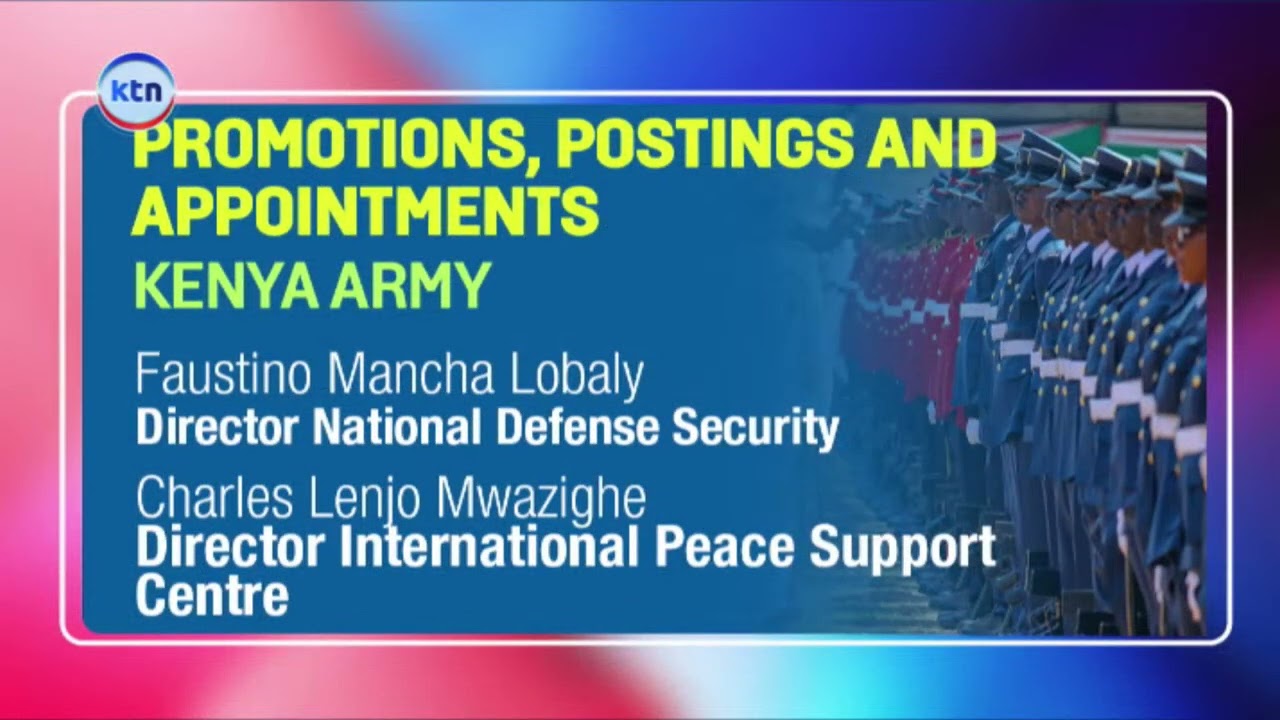 ktn

PROMOTIONS, POSTINGS AND APPOINTMENTS

KENYA ARMY

Faustino Mancha Lobaly
Director National Defense Security

Charles Lenjo Mwazighe
Director International Peace Support Centre